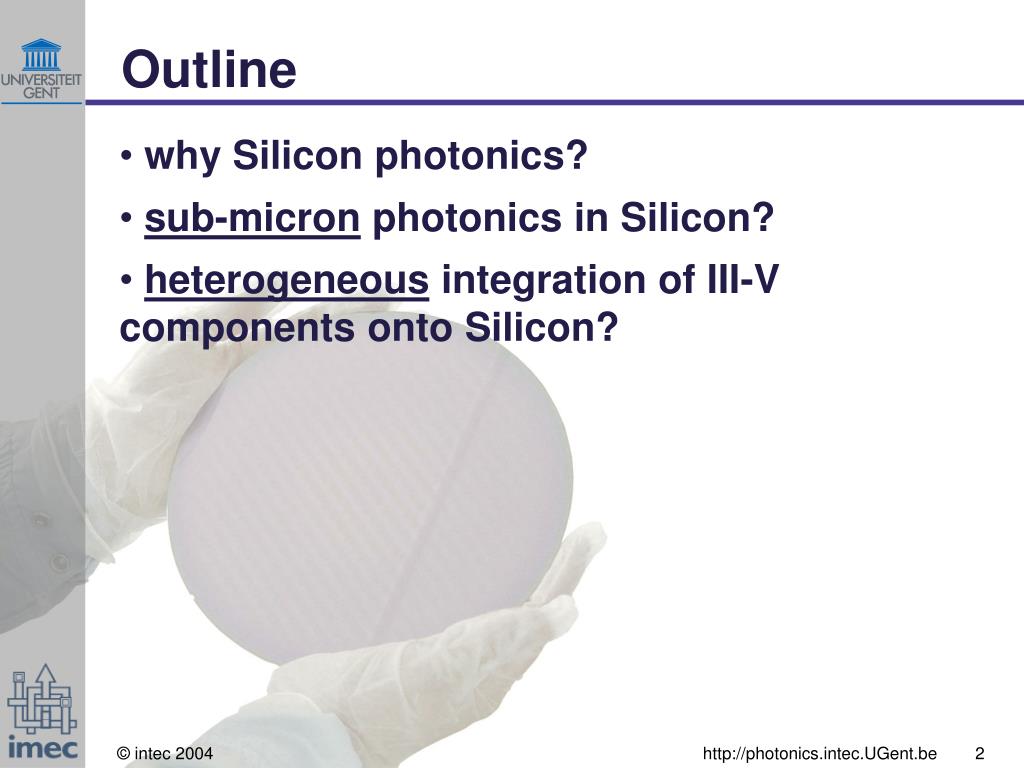 UNIVERSITEIT GENT

Outline

• why Silicon photonics?

• sub-micron photonics in Silicon?

• heterogeneous integration of III-V components onto Silicon?

imec

© intec 2004

http://photonics.intec.UGent.be

2